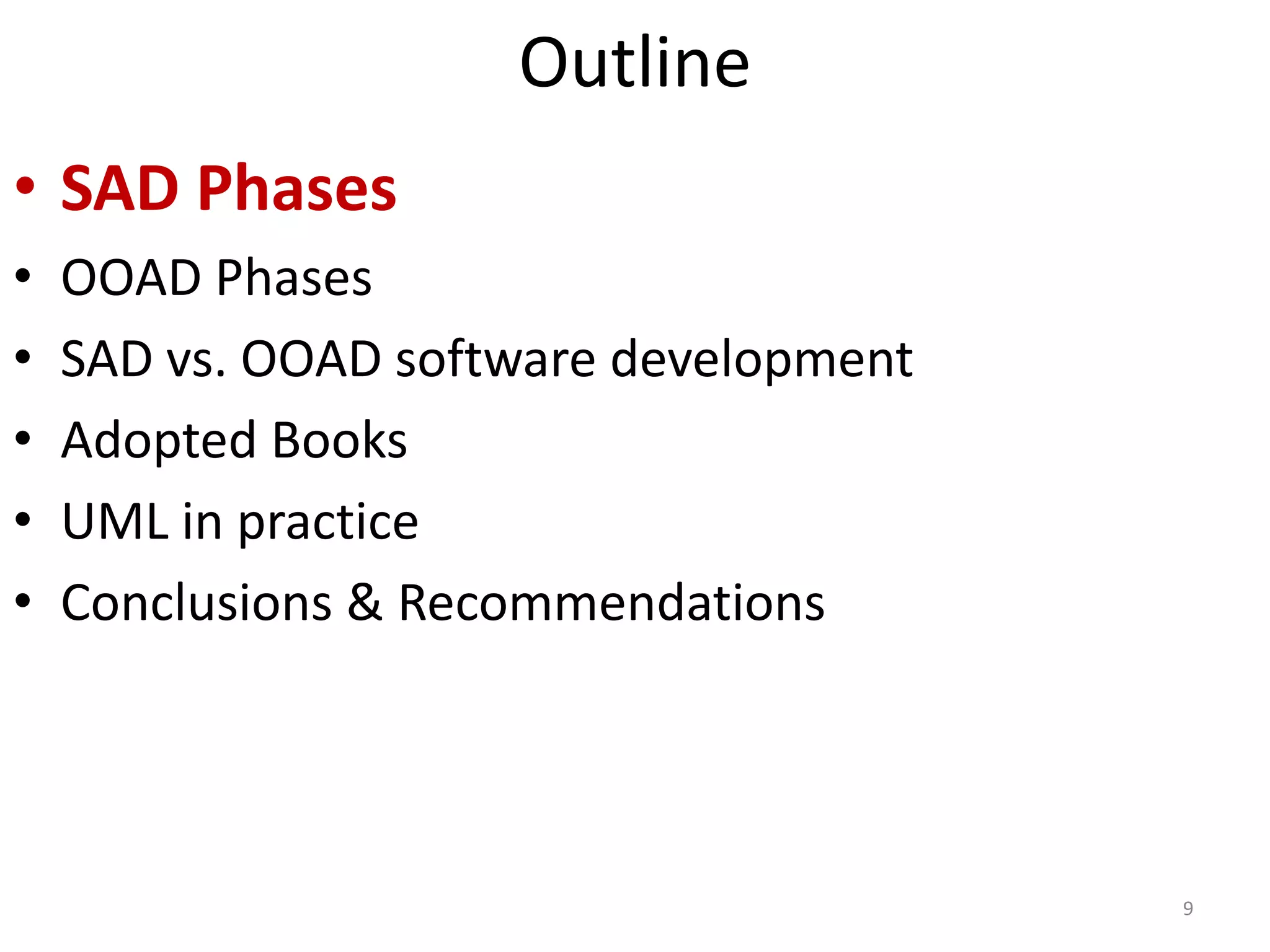 Outline

• SAD Phases
• OOAD Phases
• SAD vs. OOAD software development
• Adopted Books
• UML in practice
• Conclusions & Recommendations

9